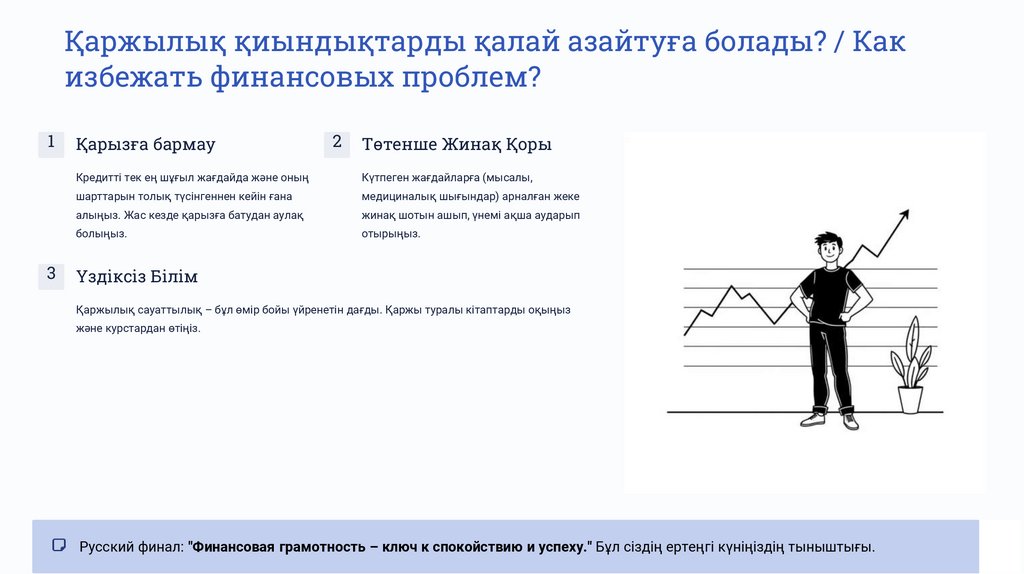 Қаржылық қиындықтарды қалай азайтуға болады? / Как избежать финансовых проблем?

1

Қарызға бармау

Кредитті тек ең шұғыл жағдайда және оның шарттарын толық түсінгеннен кейін ғана алыңыз. Жас кезде қарызға батудан аулақ болыңыз.

2

Төтенше Жинақ Қоры

Күтпеген жағдайларға (мысалы, медициналық шығындар) арналған жеке жинақ шотын ашып, үнемі ақша аударып отырыңыз.

3

Үздіксіз Білім

Қаржылық сауаттылық – бұл өмір бойы үйренетін дағды. Қаржы туралы кітаптарды оқыңыз және курстардан өтіңіз.

Русский финал: "Финансовая грамотность – ключ к спокойствию и успеху." Бұл сіздің ертеңгі күніңіздің тыныштығы.